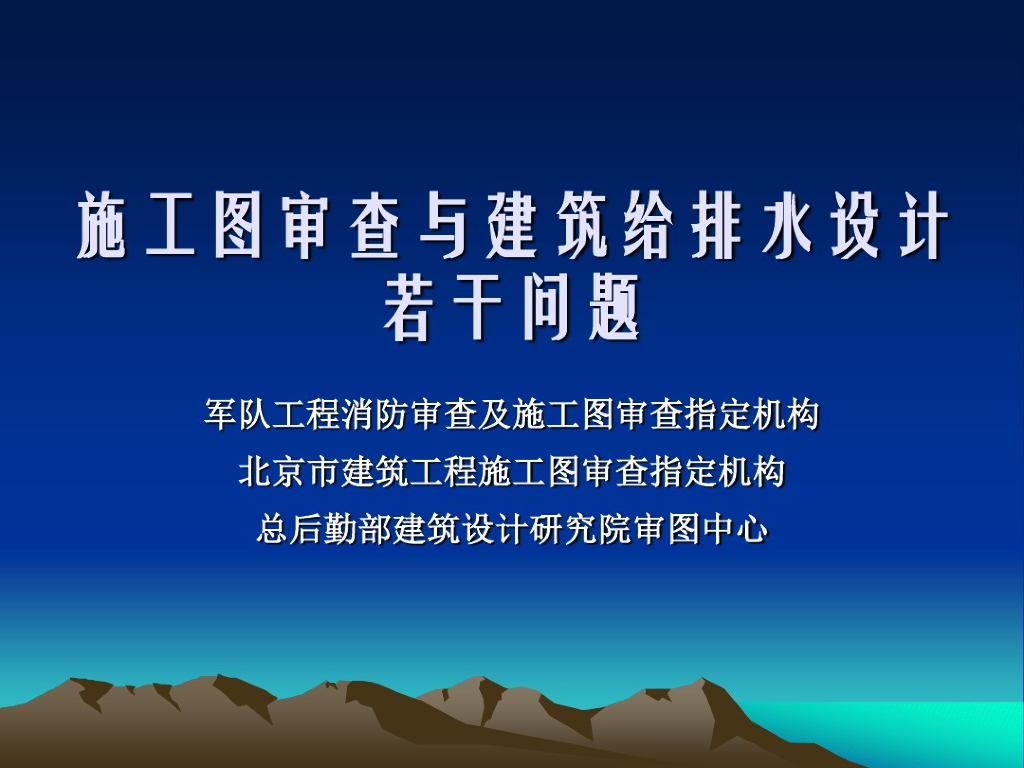 施工图审查与建筑给排水设计若干问题

军队工程消防审查及施工图审查指定机构
北京市建筑工程施工图审查指定机构
总后勤部建筑设计研究院审图中心